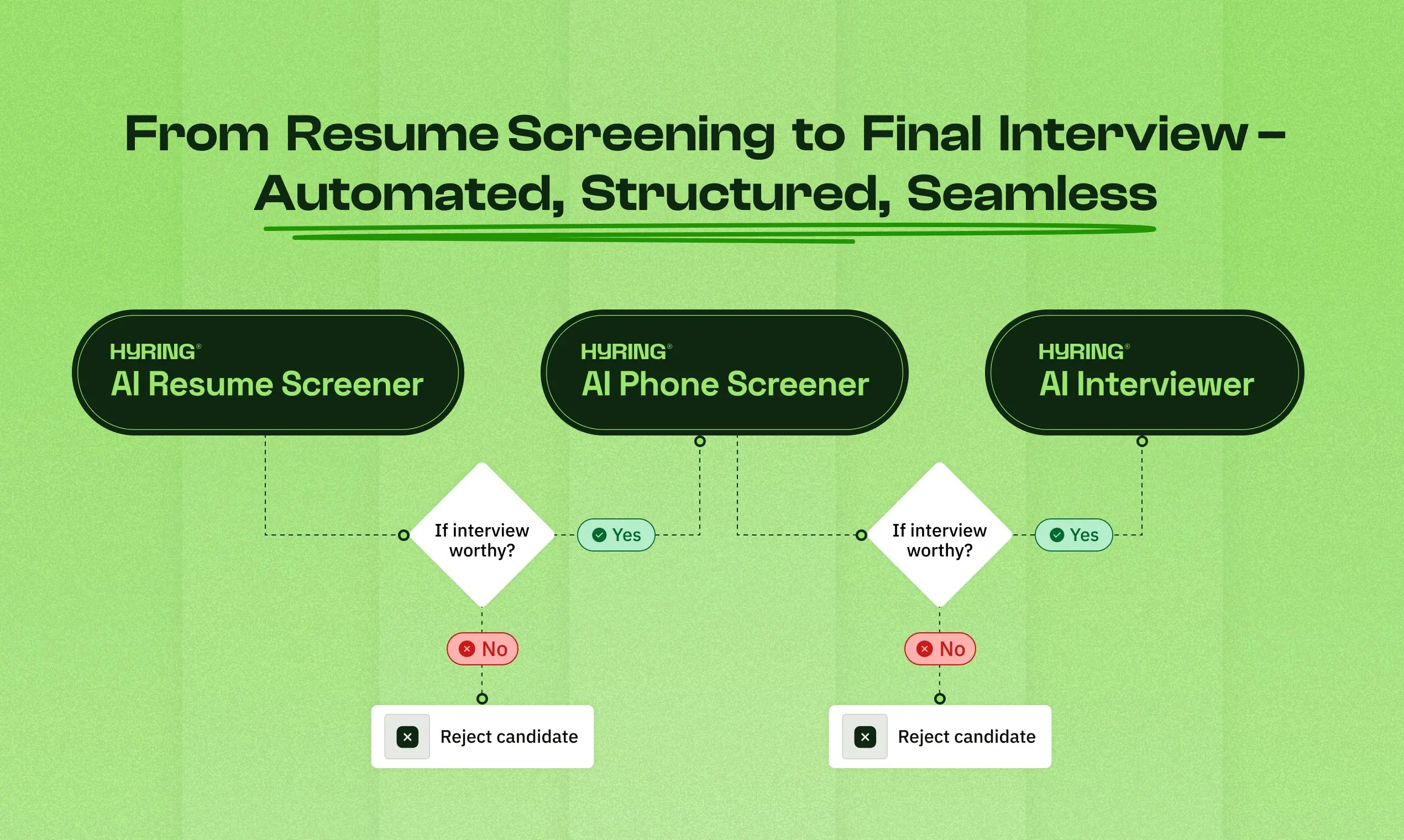 From Resume Screening to Final Interview – Automated, Structured, Seamless

HYRING®
AI Resume Screener

HYRING®
AI Phone Screener

HYRING®
AI Interviewer

If interview worthy?

Yes

No

Reject candidate

If interview worthy?

Yes

No

Reject candidate